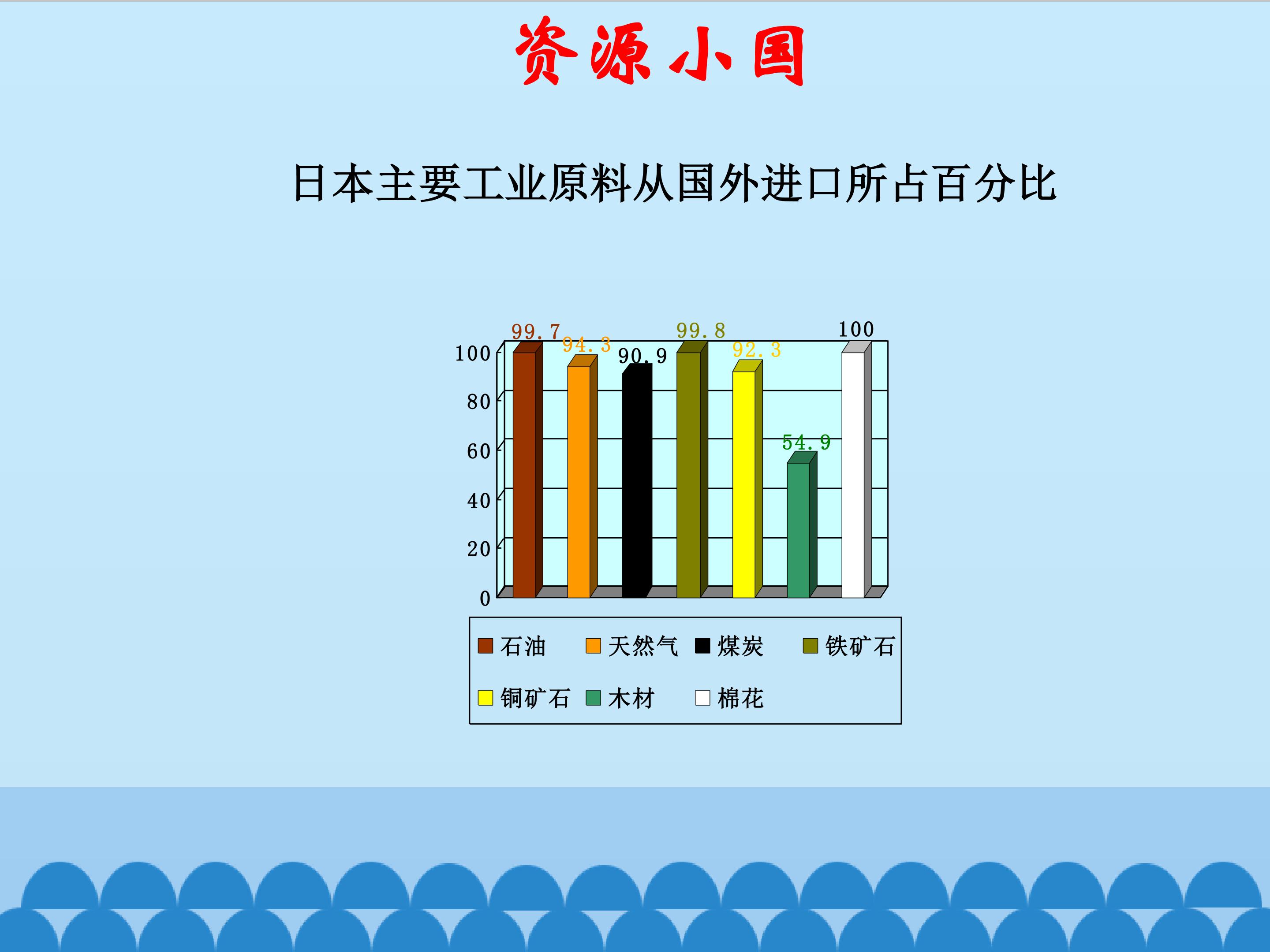 资源小国

日本主要工业原料从国外进口所占百分比

99.7
94.3
90.9
99.8
92.3
54.9
100

100
80
60
40
20
0

石油 天然气 煤炭 铁矿石 铜矿石 木材 棉花